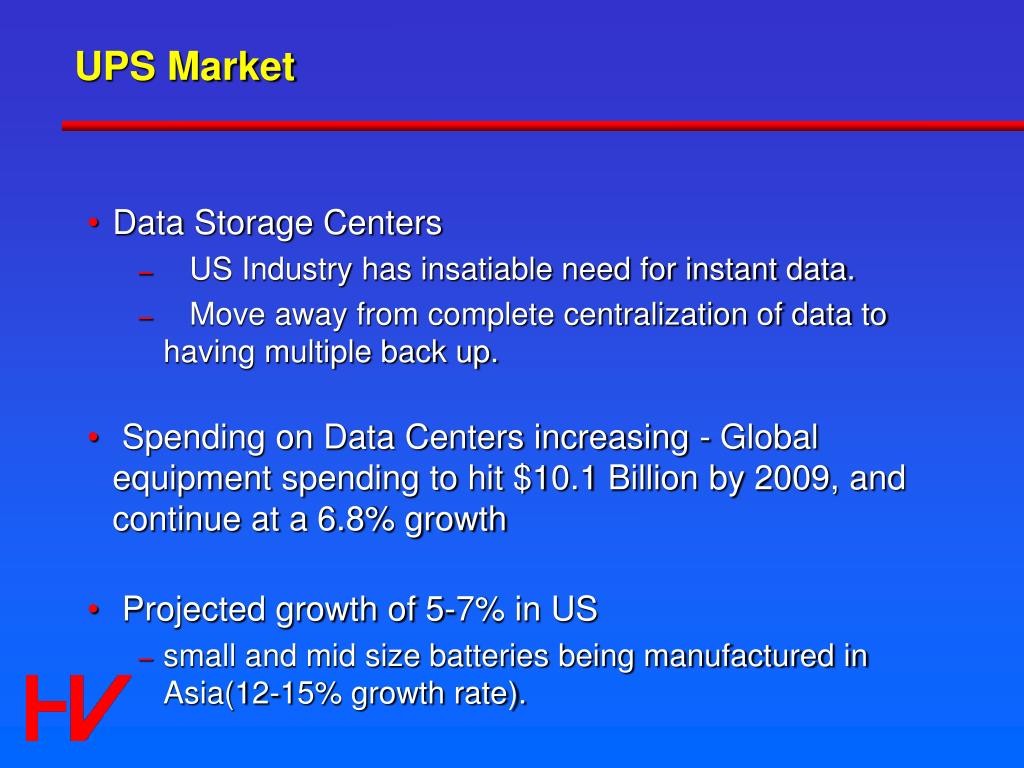 UPS Market

• Data Storage Centers
– US Industry has insatiable need for instant data.
– Move away from complete centralization of data to having multiple back up.

• Spending on Data Centers increasing - Global equipment spending to hit \$10.1 Billion by 2009, and continue at a 6.8% growth

• Projected growth of 5-7% in US
– small and mid size batteries being manufactured in Asia(12-15% growth rate).

HV